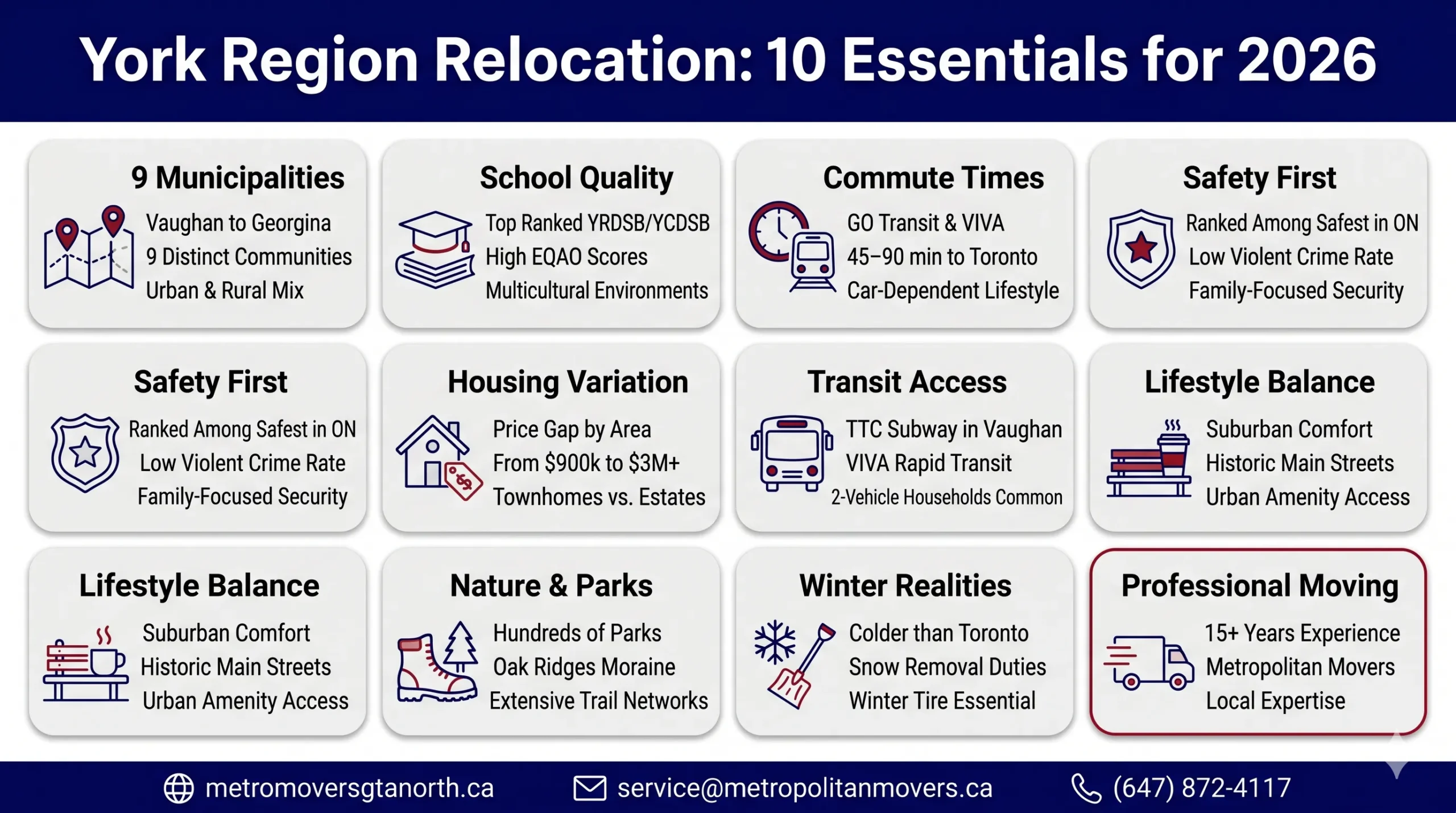 York Region Relocation: 10 Essentials for 2026

9 Municipalities
Vaughan to Georgina
9 Distinct Communities
Urban & Rural Mix

School Quality
Top Ranked YRDSB/YCDSB
High EQAO Scores
Multicultural Environments

Commute Times
GO Transit & VIVA
45–90 min to Toronto
Car-Dependent Lifestyle

Safety First
Ranked Among Safest in ON
Low Violent Crime Rate
Family-Focused Security

Safety First
Ranked Among Safest in ON
Low Violent Crime Rate
Family-Focused Security

Housing Variation
Price Gap by Area
From $900k to $3M+
Townhomes vs. Estates

Transit Access
TTC Subway in Vaughan
VIVA Rapid Transit
2-Vehicle Households Common

Lifestyle Balance
Suburban Comfort
Historic Main Streets
Urban Amenity Access

Lifestyle Balance
Suburban Comfort
Historic Main Streets
Urban Amenity Access

Nature & Parks
Hundreds of Parks
Oak Ridges Moraine
Extensive Trail Networks

Winter Realities
Colder than Toronto
Snow Removal Duties
Winter Tire Essential

Professional Moving
15+ Years Experience
Metropolitan Movers
Local Expertise

metromoversgtanorth.ca
service@metropolitanmovers.ca
(647) 872-4117